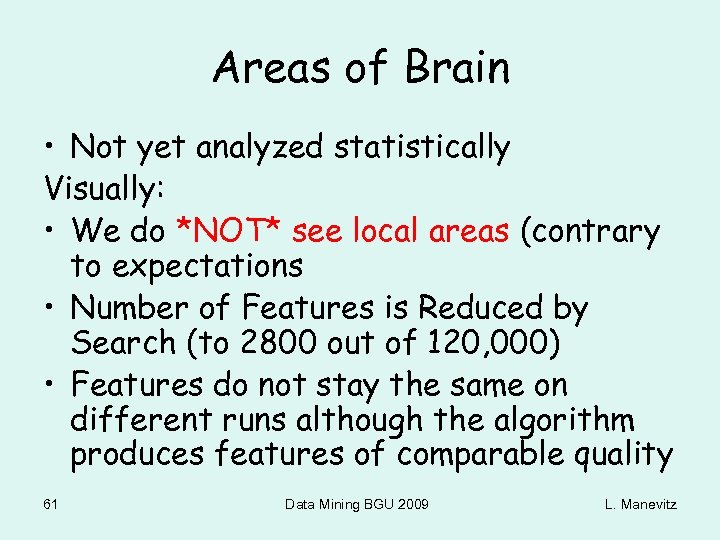 Areas of Brain

• Not yet analyzed statistically

Visually:

• We do *NOT* see local areas (contrary to expectations

• Number of Features is Reduced by Search (to 2800 out of 120,000)

• Features do not stay the same on different runs although the algorithm produces features of comparable quality

61

Data Mining BGU 2009

L. Manevitz